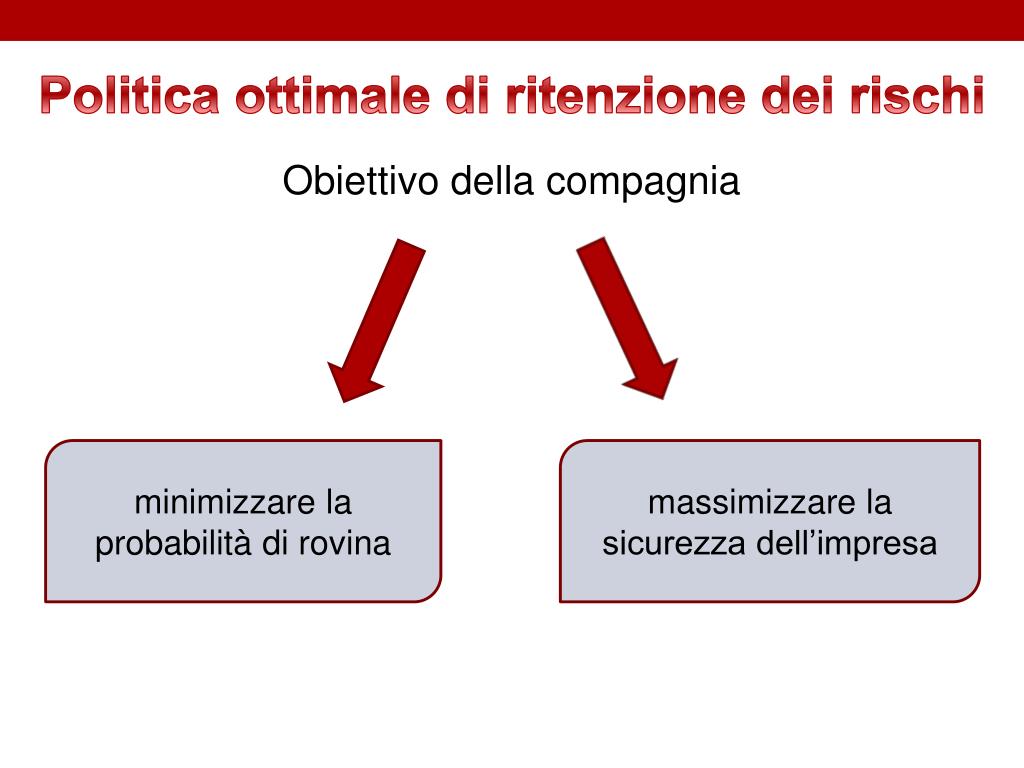 Politica ottimale di ritenzione dei rischi

Obiettivo della compagnia

minimizzare la probabilità di rovina

massimizzare la sicurezza dell’impresa